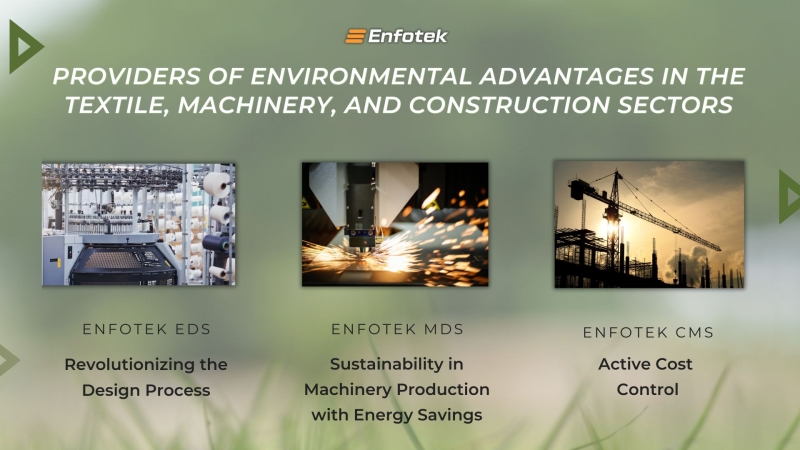 Enfotek

PROVIDERS OF ENVIRONMENTAL ADVANTAGES IN THE TEXTILE, MACHINERY, AND CONSTRUCTION SECTORS

ENFOTEK EDS

Revolutionizing the Design Process

ENFOTEK MDS

Sustainability in Machinery Production with Energy Savings

ENFOTEK CMS

Active Cost Control